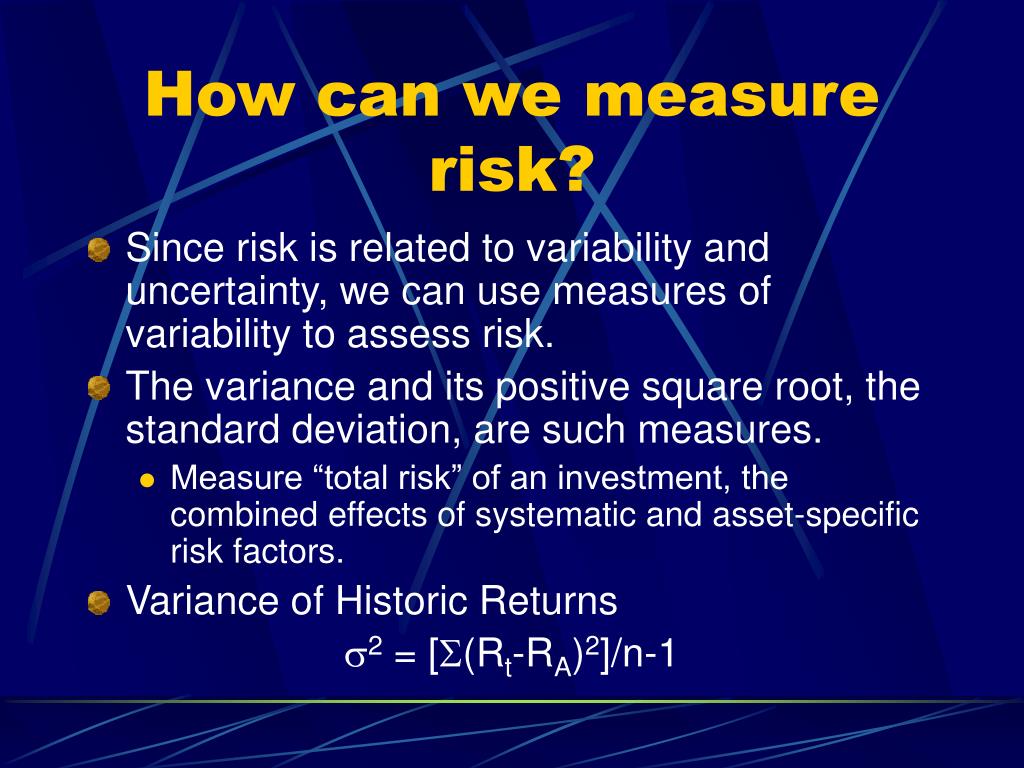 How can we measure risk?

Since risk is related to variability and uncertainty, we can use measures of variability to assess risk.

The variance and its positive square root, the standard deviation, are such measures.

Measure “total risk” of an investment, the combined effects of systematic and asset-specific risk factors.

Variance of Historic Returns

$\sigma^2 = [\Sigma(R_t-R_A)^2]/n-1$